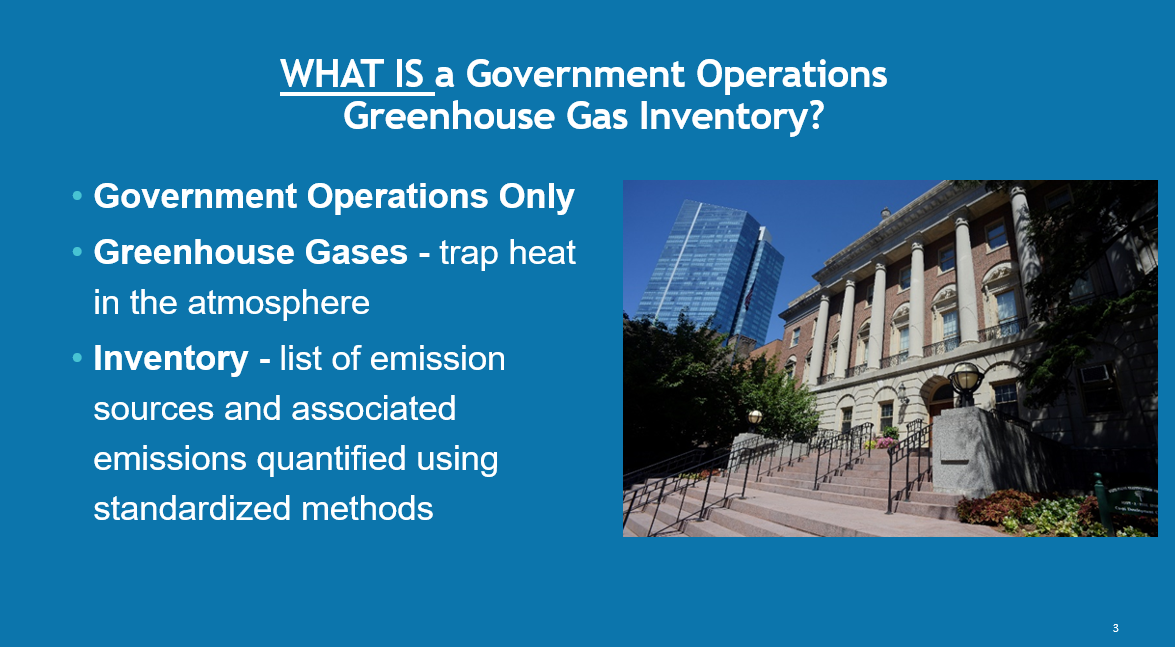 WHAT IS a Government Operations Greenhouse Gas Inventory?

• Government Operations Only
• Greenhouse Gases - trap heat in the atmosphere
• Inventory - list of emission sources and associated emissions quantified using standardized methods

3